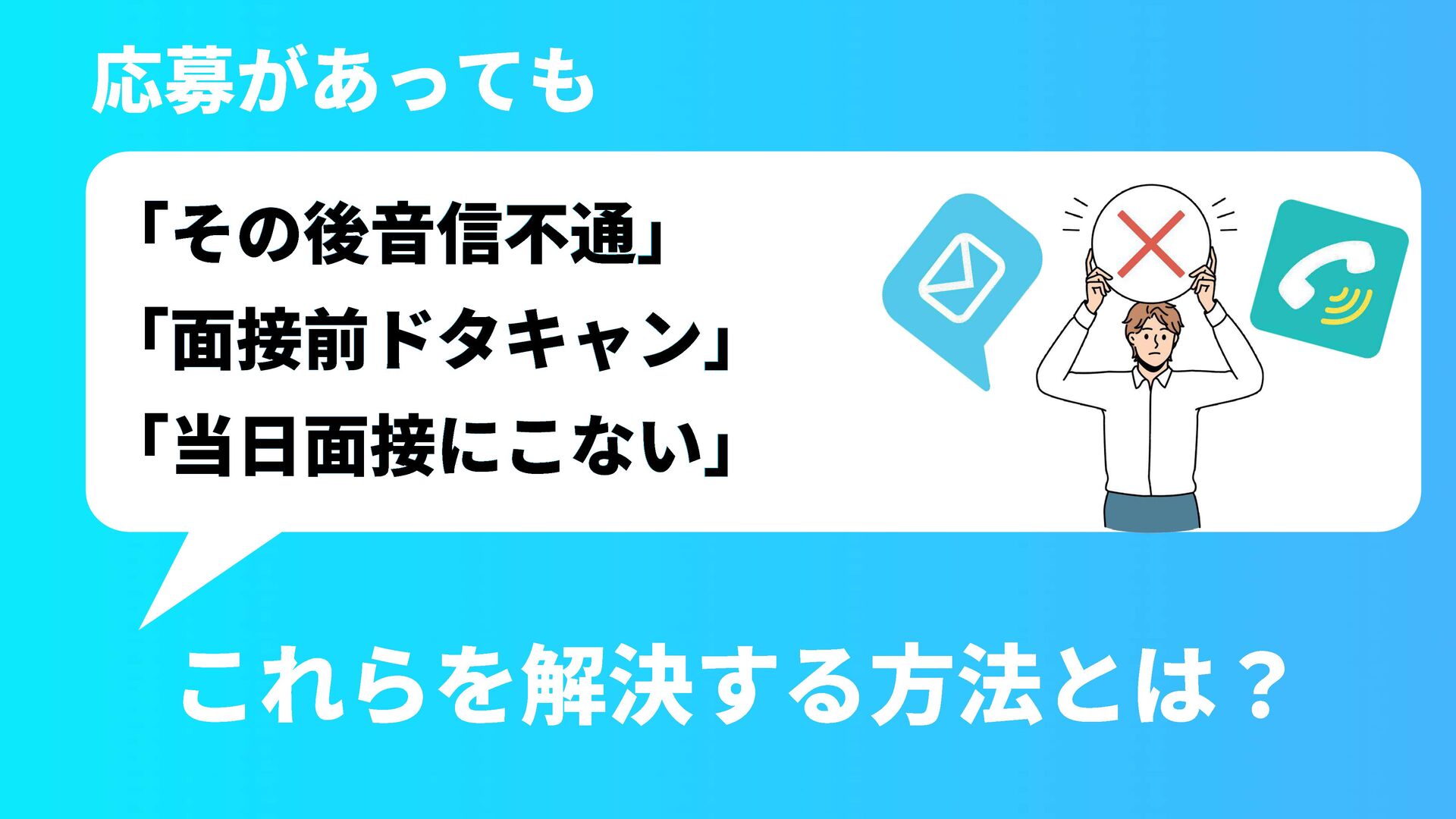 応募があっても

「その後音信不通」
「面接前ドタキャン」
「当日面接にこない」

これらを解決する方法とは？